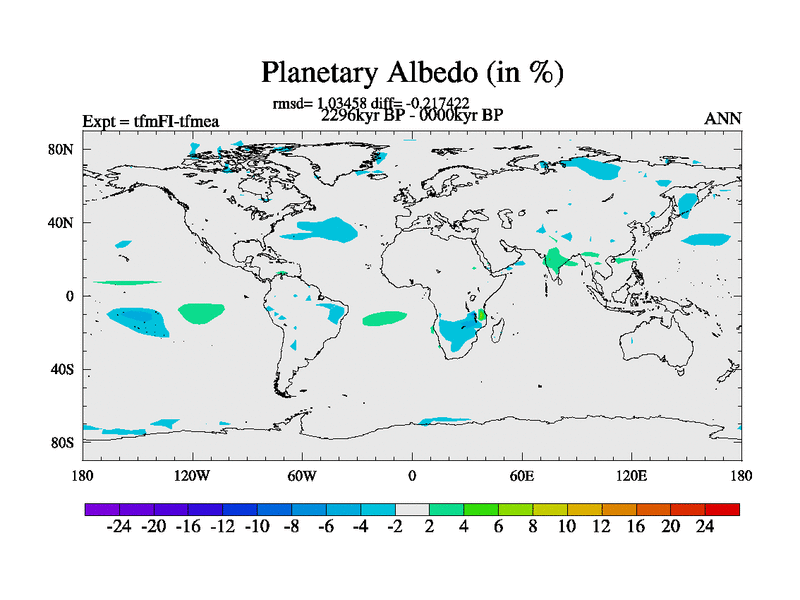 Planetary Albedo (in %)

rmsd= 1.03458 diff= -0.217422

Expt = tfmFI-tfmea

2296kyr BP - 0000kyr BP

ANN

80N
40N
0
40S
80S

180 120W 60W 0 60E 120E 180

-24 -20 -16 -12 -10 -8 -6 -4 -2 2 4 6 8 10 12 16 20 24